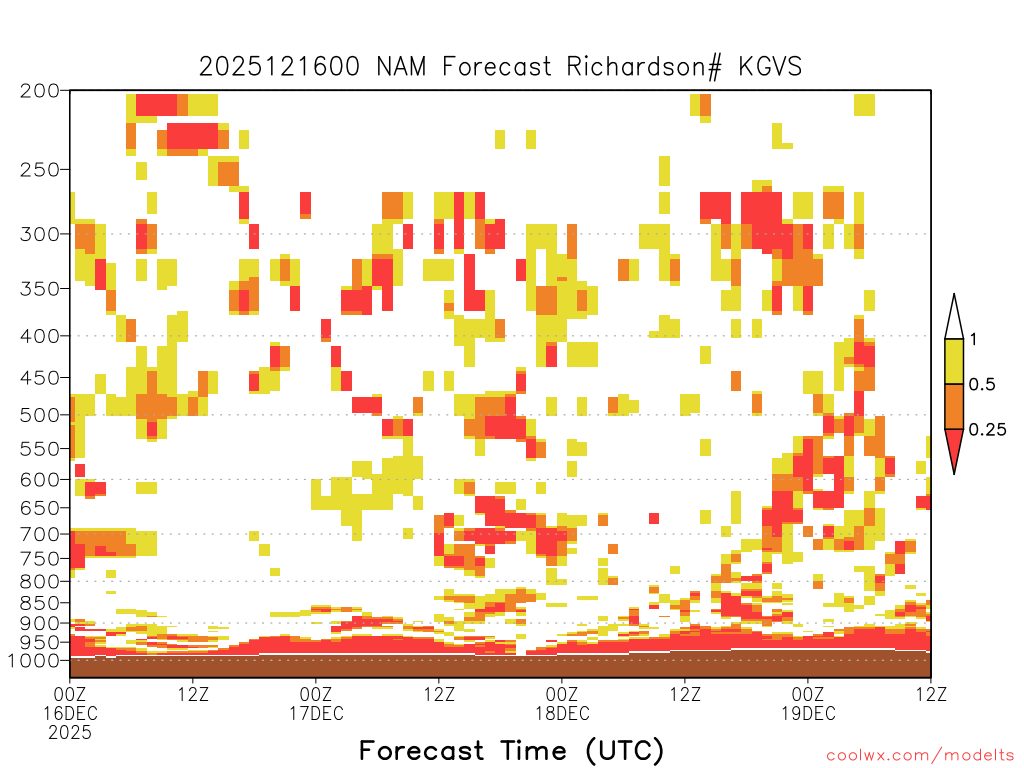 2025121600 NAM Forecast Richardson# KGVS

200
250
300
350
400
450
500
550
600
650
700
750
800
850
900
950
1000

1
0.5
0.25

00Z 16DEC 2025
12Z
00Z 17DEC
12Z
00Z 18DEC
12Z
00Z 19DEC
12Z

Forecast Time (UTC)

coolwx.com/modelts